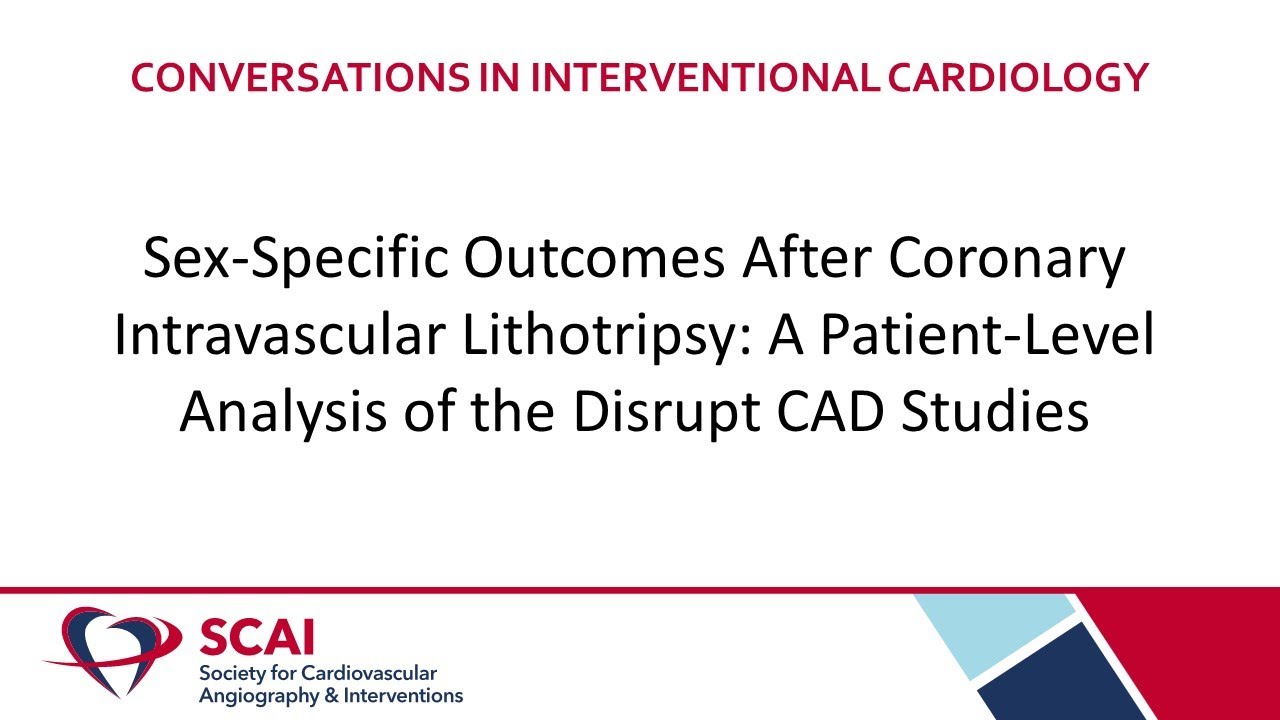 CONVERSATIONS IN INTERVENTIONAL CARDIOLOGY

Sex-Specific Outcomes After Coronary Intravascular Lithotripsy: A Patient-Level Analysis of the Disrupt CAD Studies

SCAI
Society for Cardiovascular Angiography & Interventions